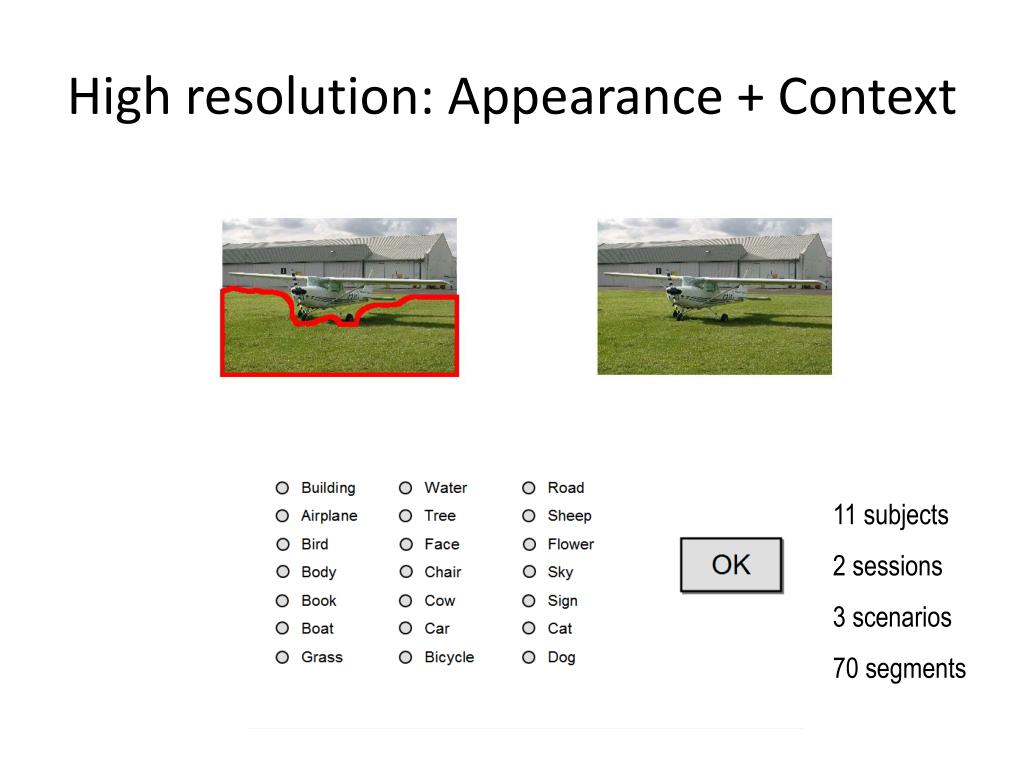 High resolution: Appearance + Context

Building
Airplane
Bird
Body
Book
Boat
Grass

Water
Tree
Face
Chair
Cow
Car
Bicycle

Road
Sheep
Flower
Sky
Sign
Cat
Dog

OK

11 subjects

2 sessions

3 scenarios

70 segments